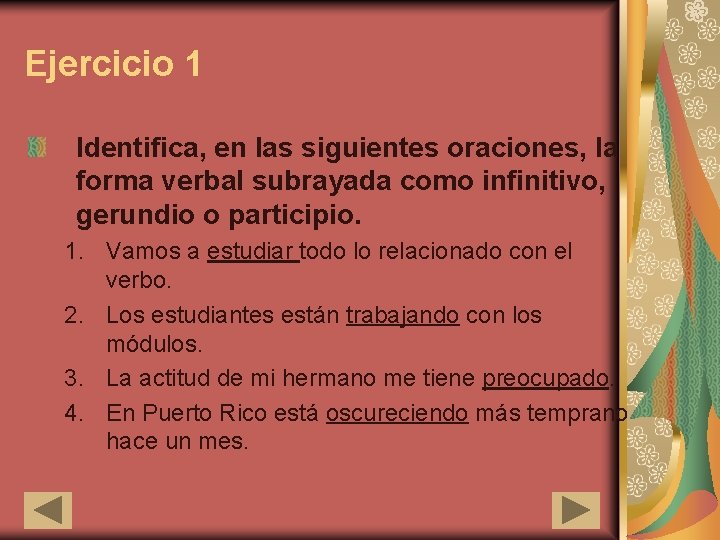 Ejercicio 1

Identifica, en las siguientes oraciones, la forma verbal subrayada como infinitivo, gerundio o participio.

1. Vamos a estudiar todo lo relacionado con el verbo.
2. Los estudiantes están trabajando con los módulos.
3. La actitud de mi hermano me tiene preocupado.
4. En Puerto Rico está oscureciendo más temprano hace un mes.